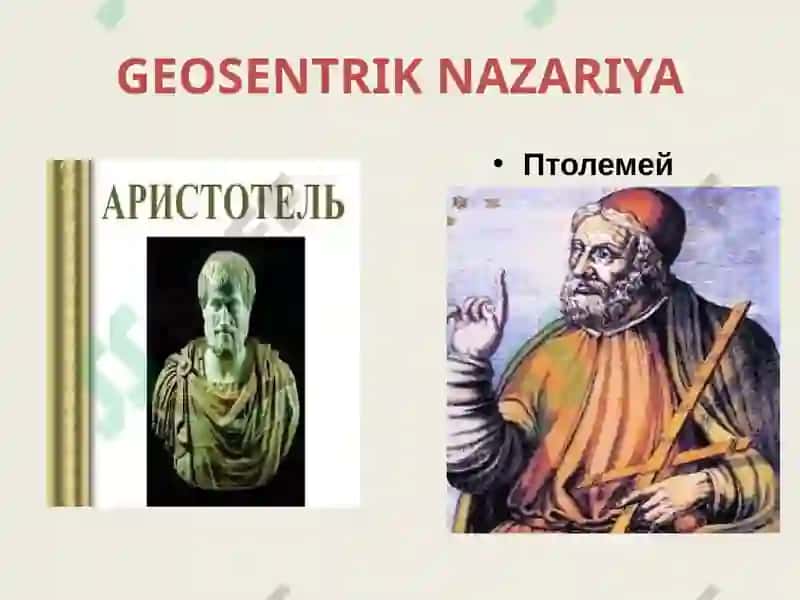 GEOSENTRIK NAZARIYA

АРИСТОТЕЛЬ

• Птолемей